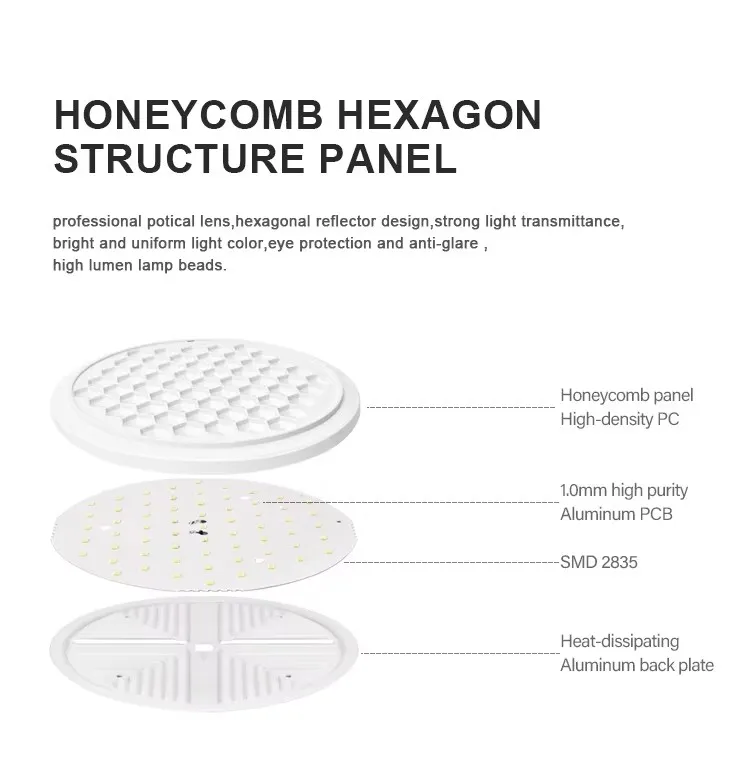 HONEYCOMB HEXAGON STRUCTURE PANEL

professional potical lens,hexagonal reflector design,strong light transmittance, bright and uniform light color,eye protection and anti-glare , high lumen lamp beads.

Honeycomb panel
High-density PC

1.0mm high purity
Aluminum PCB

SMD 2835

Heat-dissipating
Aluminum back plate